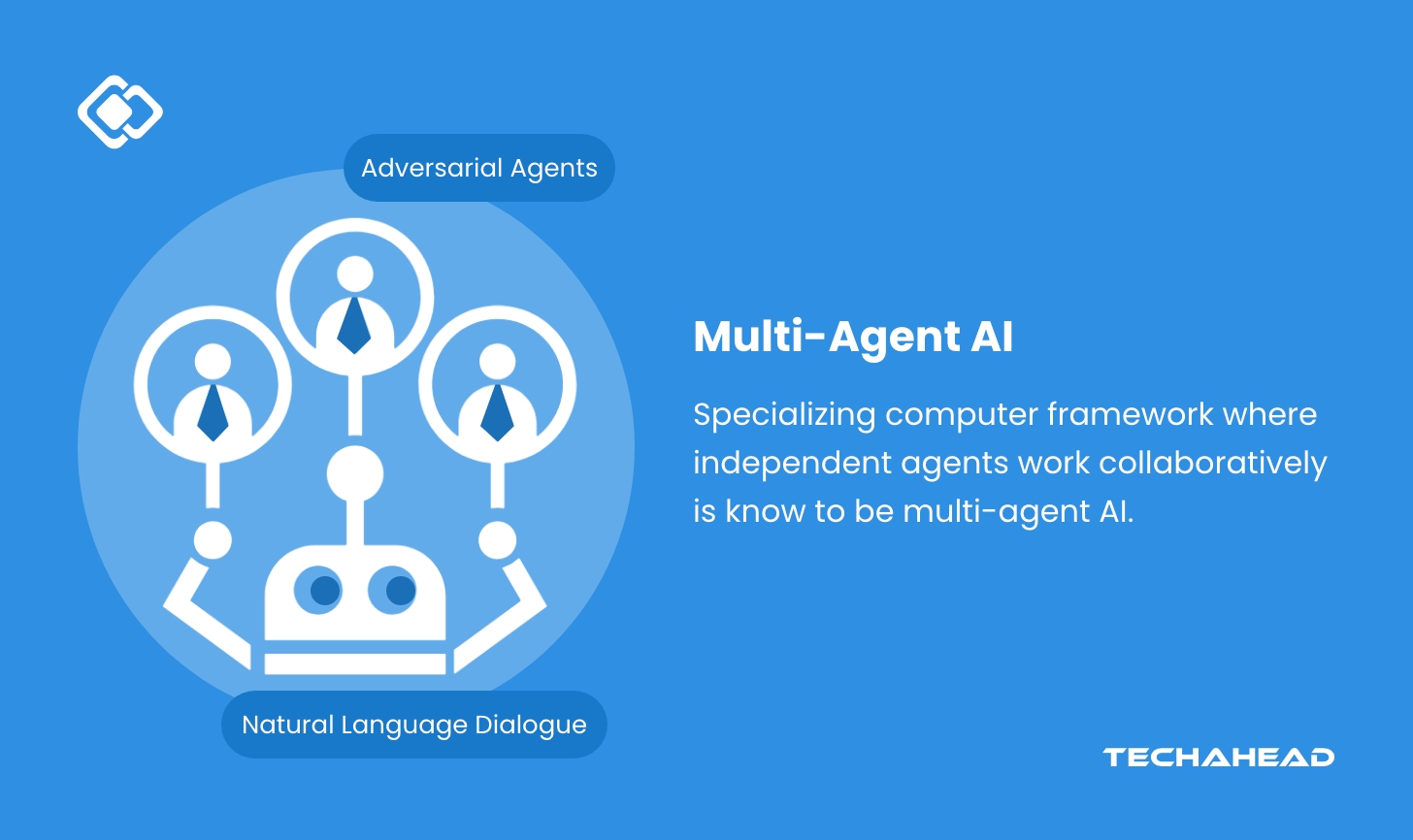 Adversarial Agents

Natural Language Dialogue

Multi-Agent AI

Specializing computer framework where independent agents work collaboratively is know to be multi-agent AI.

TECHAHEAD